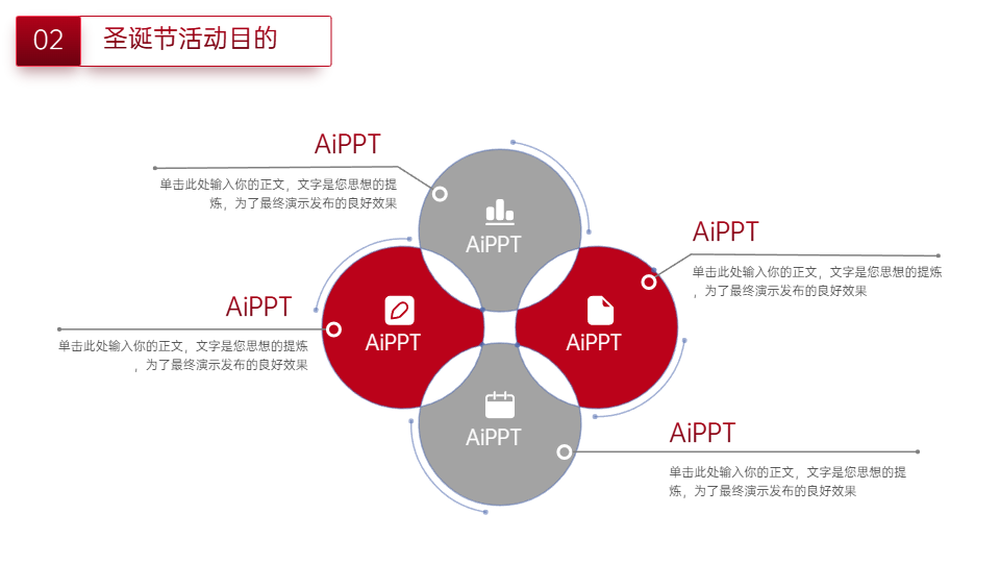 02 圣诞节活动目的

AiPPT
单击此处输入你的正文，文字是您思想的提炼，为了最终演示发布的良好效果

AiPPT

AiPPT
单击此处输入你的正文，文字是您思想的提炼，为了最终演示发布的良好效果

AiPPT
单击此处输入你的正文，文字是您思想的提炼，为了最终演示发布的良好效果

AiPPT

AiPPT

AiPPT

AiPPT
单击此处输入你的正文，文字是您思想的提炼，为了最终演示发布的良好效果